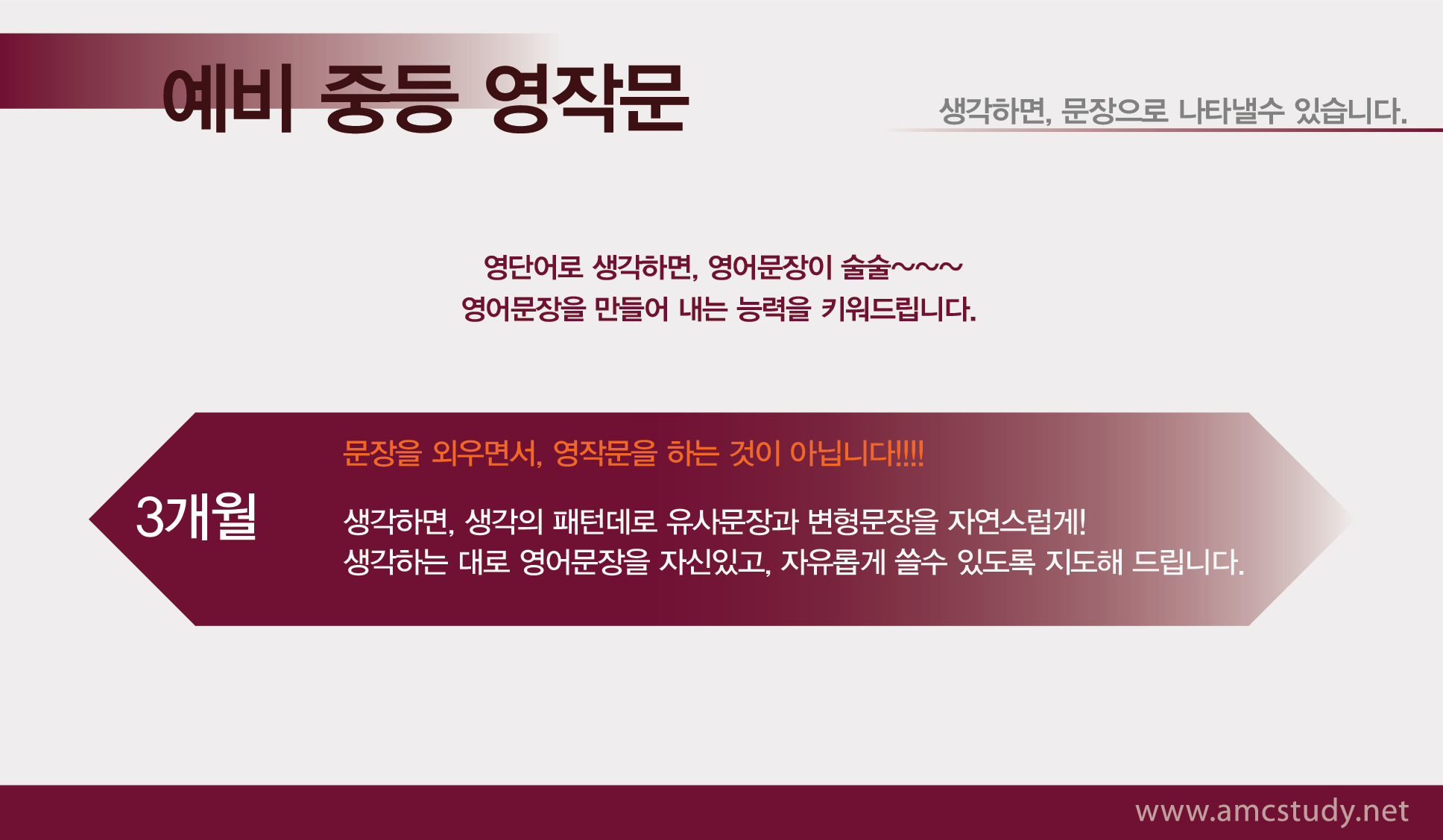 예비 중등 영작문

생각하면, 문장으로 나타낼수 있습니다.

영단어로 생각하면, 영어문장이 술술~~~
영어문장을 만들어 내는 능력을 키워드립니다.

3개월

문장을 외우면서, 영작문을 하는 것이 아닙니다!!!!

생각하면, 생각의 패턴데로 유사문장과 변형문장을 자연스럽게!
생각하는 대로 영어문장을 자신있고, 자유롭게 쓸수 있도록 지도해 드립니다.

www.amcstudy.net